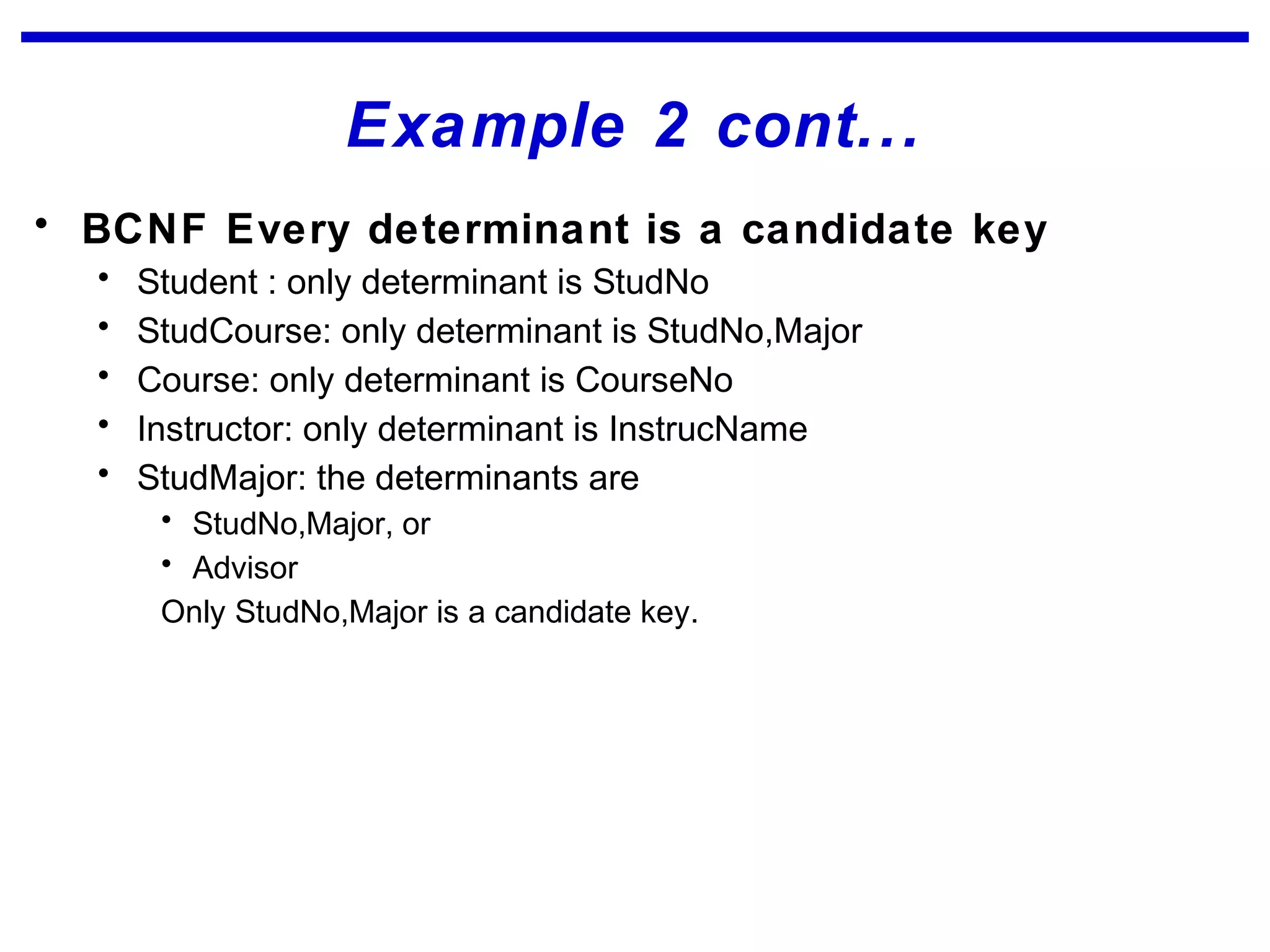 Example 2 cont...

• BCNF Every determinant is a candidate key
  • Student : only determinant is StudNo
  • StudCourse: only determinant is StudNo,Major
  • Course: only determinant is CourseNo
  • Instructor: only determinant is InstrucName
  • StudMajor: the determinants are
    • StudNo,Major, or
    • Advisor
    Only StudNo,Major is a candidate key.